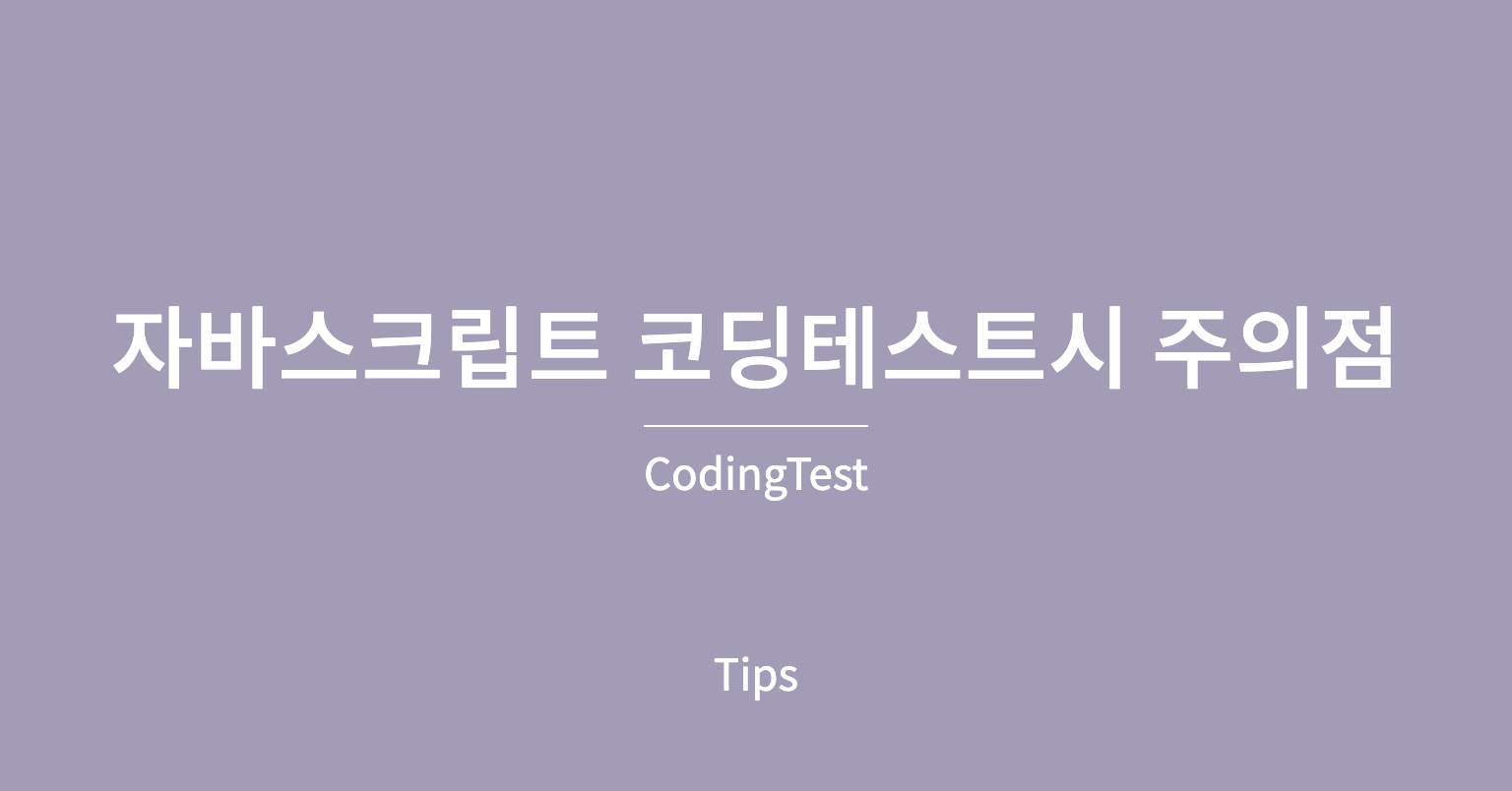 자바스크립트 코딩테스트시 주의점

CodingTest

Tips